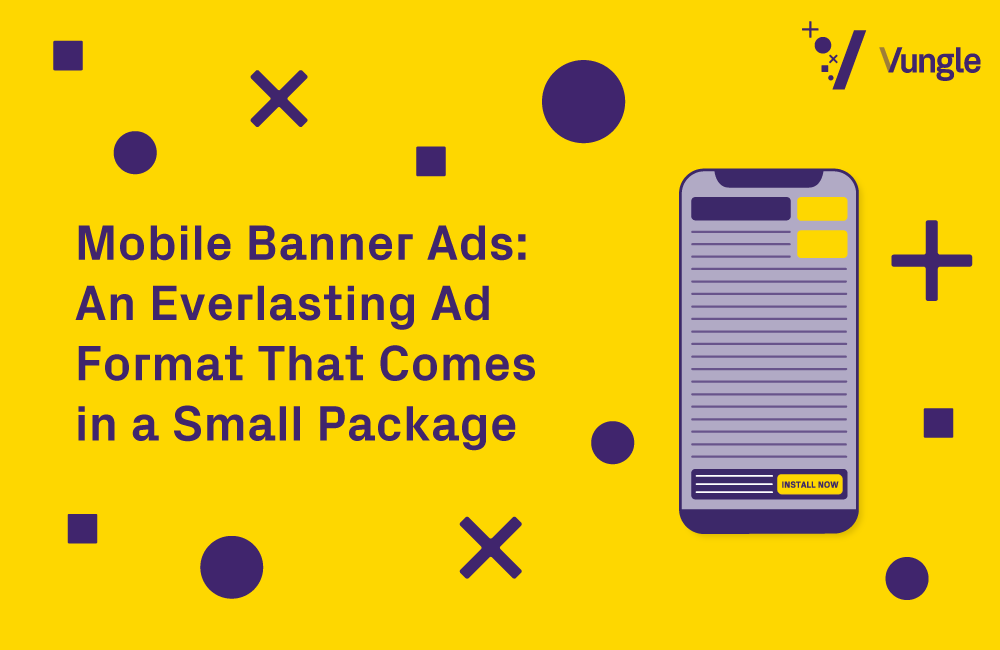 Vungle

Mobile Banner Ads: An Everlasting Ad Format That Comes in a Small Package

INSTALL NOW